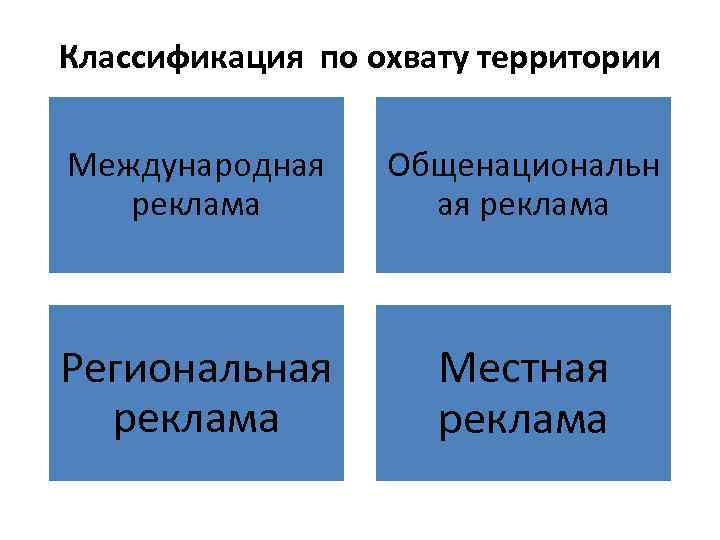 Классификация по охвату территории

Международная реклама

Общенациональная реклама

Региональная реклама

Местная реклама